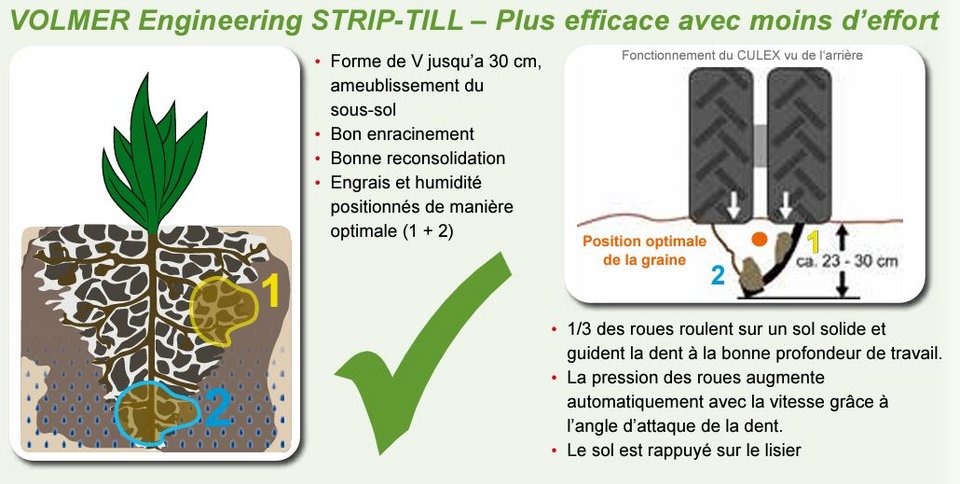 VOLMER Engineering STRIP-TILL – Plus efficace avec moins d'effort

1

2

• Forme de V jusqu'a 30 cm, ameublissement du sous-sol
• Bon enracinement
• Bonne reconsolidation
• Engrais et humidité positionnés de manière optimale (1 + 2)

Fonctionnement du CULEX vu de l'arrière

Position optimale de la graine

1

2

ca. 23 - 30 cm

• 1/3 des roues roulent sur un sol solide et guident la dent à la bonne profondeur de travail.
• La pression des roues augmente automatiquement avec la vitesse grâce à l'angle d'attaque de la dent.
• Le sol est rappuyé sur le lisier